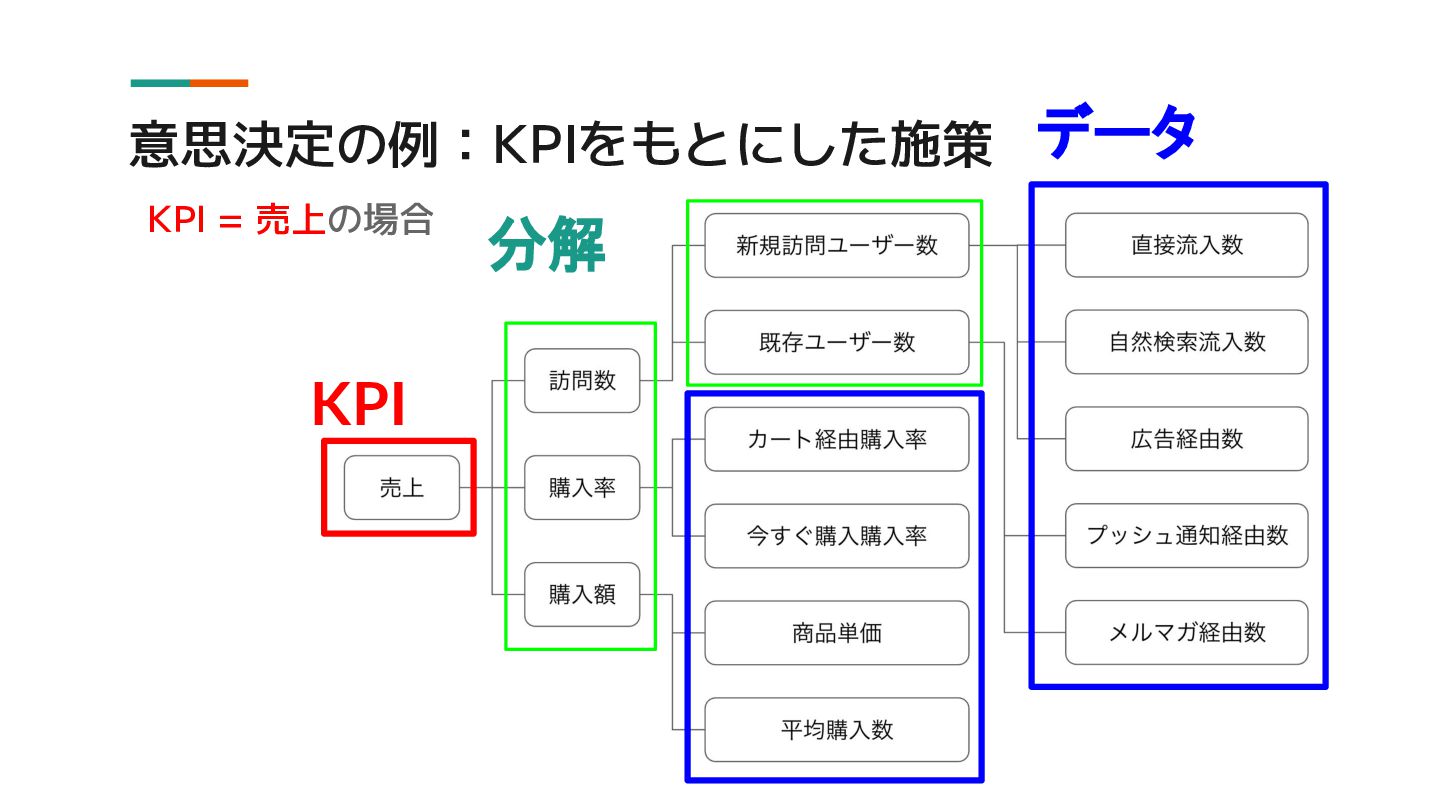 意思決定の例：KPIをもとにした施策

データ

KPI = 売上の場合

分解

KPI

売上

訪問数

購入率

購入額

新規訪問ユーザー数

既存ユーザー数

カート経由購入率

今すぐ購入購入率

商品単価

平均購入数

直接流入数

自然検索流入数

広告経由数

プッシュ通知経由数

メルマガ経由数